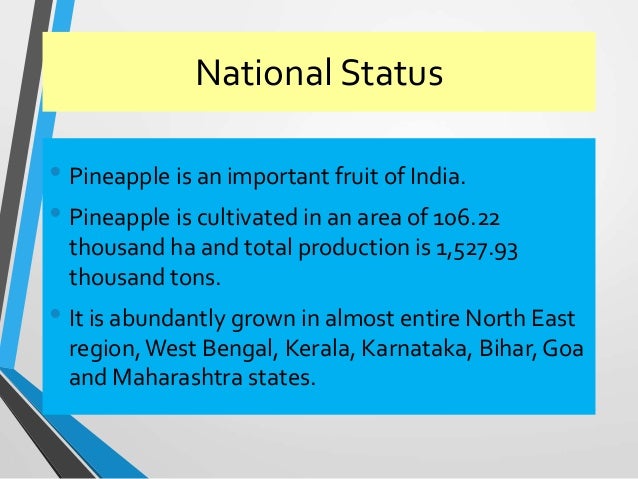 National Status

• Pineapple is an important fruit of India.

• Pineapple is cultivated in an area of 106.22 thousand ha and total production is 1,527.93 thousand tons.

• It is abundantly grown in almost entire North East region, West Bengal, Kerala, Karnataka, Bihar, Goa and Maharashtra states.